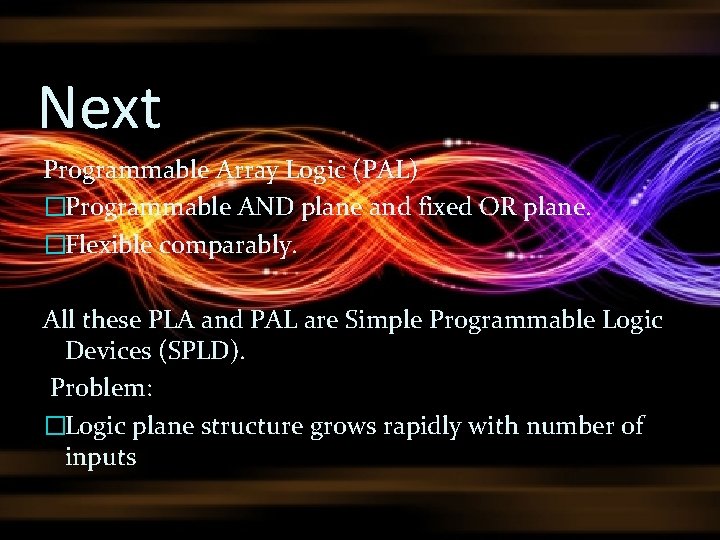 Next

Programmable Array Logic (PAL)

□Programmable AND plane and fixed OR plane.

□Flexible comparably.

All these PLA and PAL are Simple Programmable Logic Devices (SPLD).

Problem:

□Logic plane structure grows rapidly with number of inputs